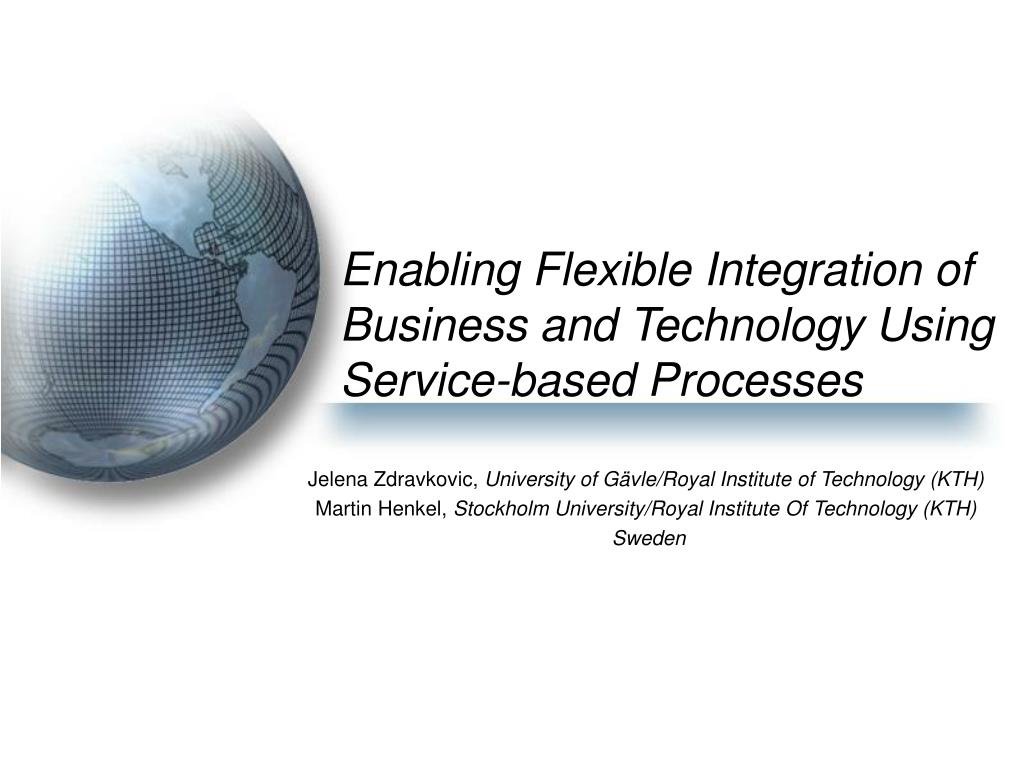 Enabling Flexible Integration of Business and Technology Using Service-based Processes

Jelena Zdravkovic, University of Gävle/Royal Institute of Technology (KTH)
Martin Henkel, Stockholm University/Royal Institute Of Technology (KTH)
Sweden